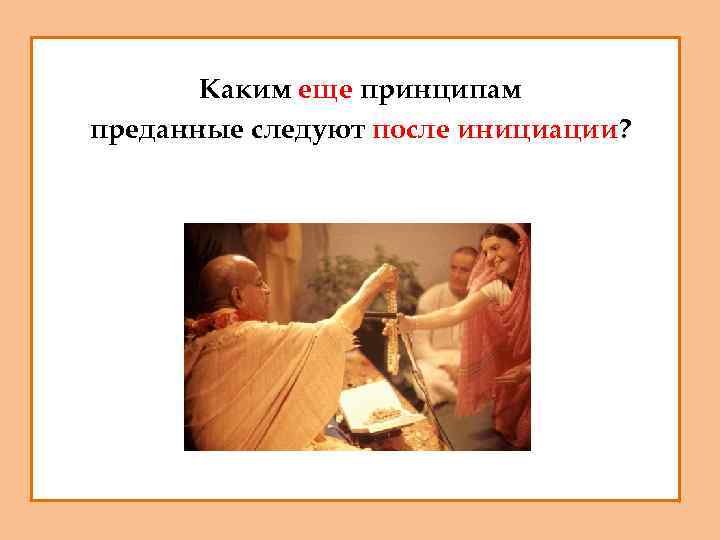 Каким еще принципам преданные следуют после инициации?